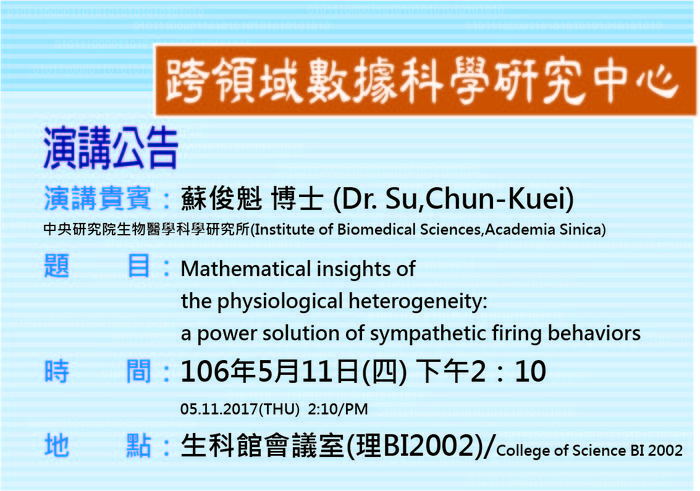 跨領域數據科學研究中心

演講公告

演講貴賓：蘇俊魁 博士 (Dr. Su,Chun-Kuei)

中央研究院生物醫學科學研究所(Institute of Biomedical Sciences,Academia Sinica)

題 目：Mathematical insights of the physiological heterogeneity: a power solution of sympathetic firing behaviors

時 間：106年5月11日(四) 下午2：10

05.11.2017(THU) 2:10/PM

地 點：生科館會議室(理BI2002)/College of Science BI 2002